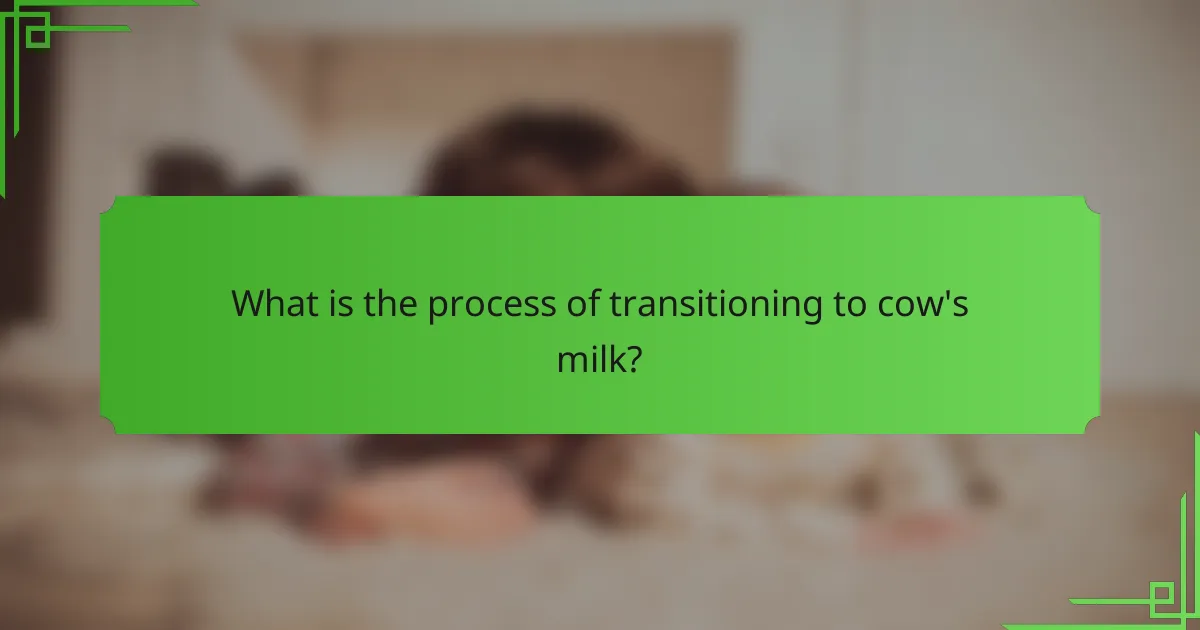 What is the process of transitioning to cow's milk?